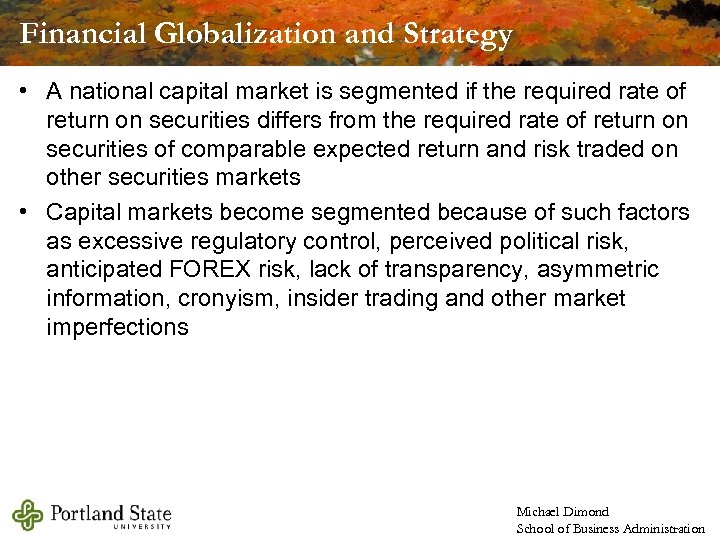 Financial Globalization and Strategy

• A national capital market is segmented if the required rate of return on securities differs from the required rate of return on securities of comparable expected return and risk traded on other securities markets

• Capital markets become segmented because of such factors as excessive regulatory control, perceived political risk, anticipated FOREX risk, lack of transparency, asymmetric information, cronyism, insider trading and other market imperfections

Portland State UNIVERSITY

Michael Dimond
School of Business Administration